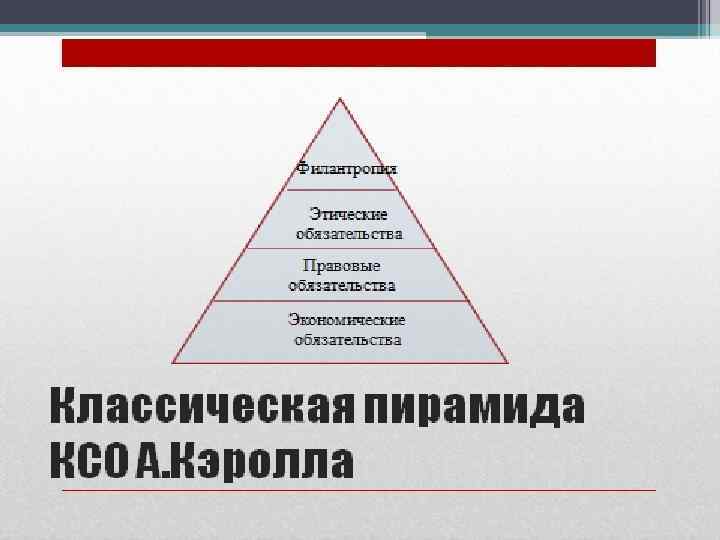 Филантропия

Этические обязательства

Правовые обязательства

Экономические обязательства

Классическая пирамида КСО А.Кэролла